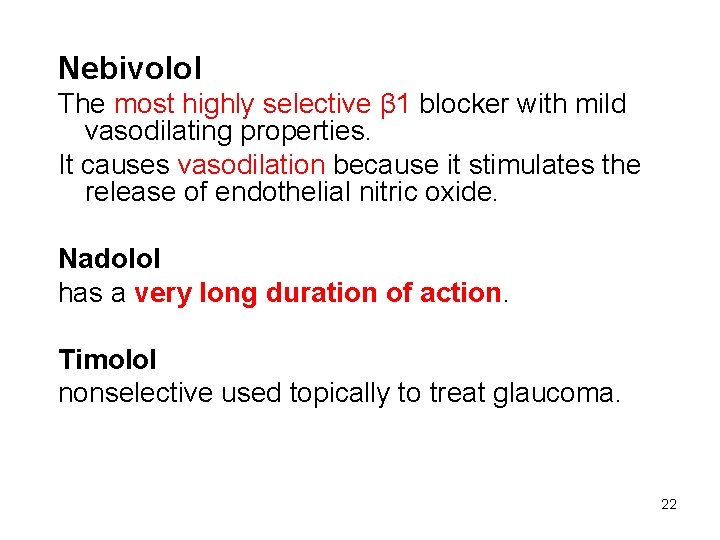 Nebivolol

The most highly selective β1 blocker with mild vasodilating properties.

It causes vasodilation because it stimulates the release of endothelial nitric oxide.

Nadolol

has a very long duration of action.

Timolol

nonselective used topically to treat glaucoma.

22